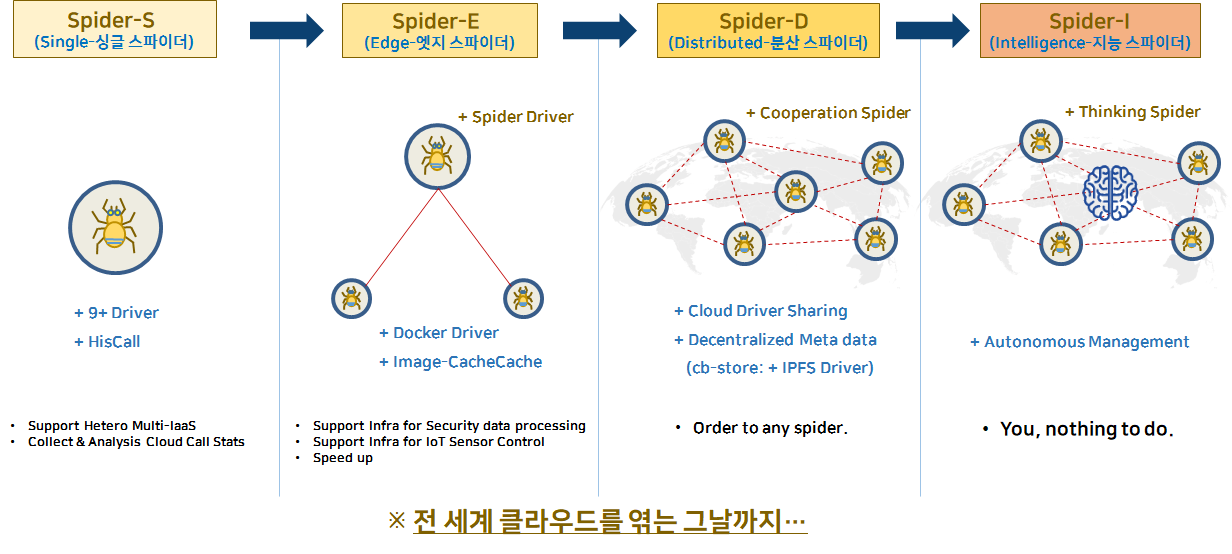 Spider-S
(Single-싱글 스파이더)

+ 9+ Driver
+ HisCall

• Support Hetero Multi-IaaS
• Collect & Analysis Cloud Call Stats

Spider-E
(Edge-엣지 스파이더)

+ Spider Driver

+ Docker Driver
+ Image-CacheCache

• Support Infra for Security data processing
• Support Infra for IoT Sensor Control
• Speed up

Spider-D
(Distributed-분산 스파이더)

+ Cooperation Spider

+ Cloud Driver Sharing
+ Decentralized Meta data
(cb-store: + IPFS Driver)

• Order to any spider.

Spider-I
(Intelligence-지능 스파이더)

+ Thinking Spider

+ Autonomous Management

• You, nothing to do.

※ 전 세계 클라우드를 엮는 그날까지…